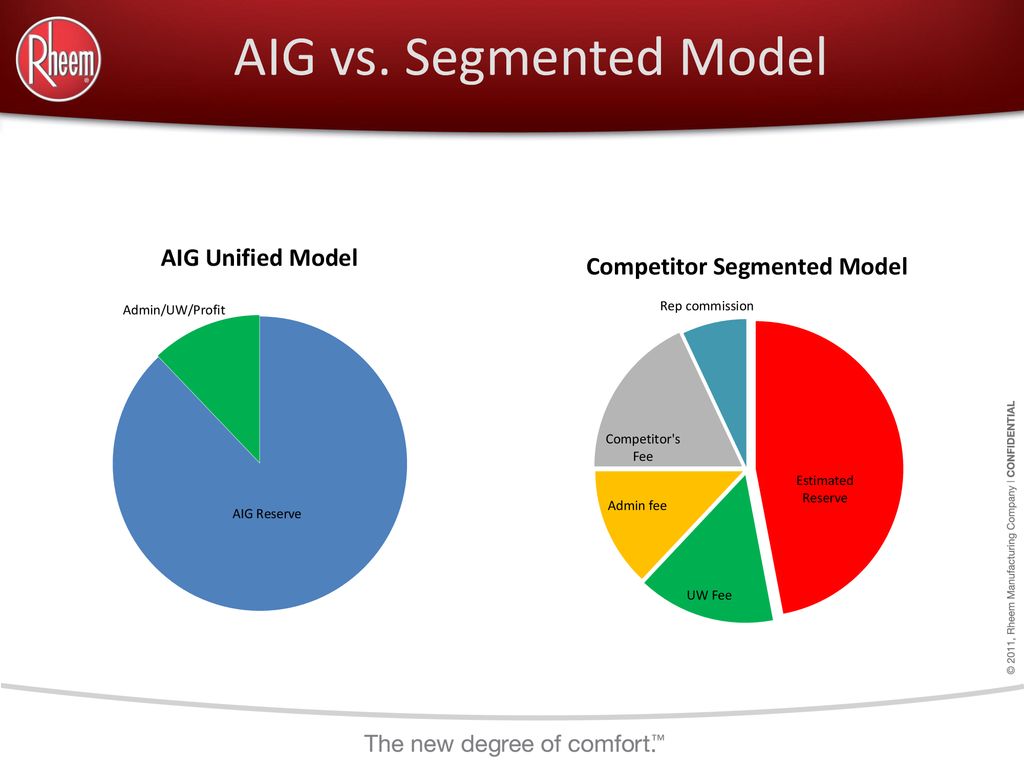 Rheem

AIG vs. Segmented Model

AIG Unified Model

Admin/UW/Profit

AIG Reserve

Competitor Segmented Model

Rep commission

Competitor's Fee

Admin fee

UW Fee

Estimated Reserve

© 2011, Rheem Manufacturing Company | CONFIDENTIAL

The new degree of comfort.™